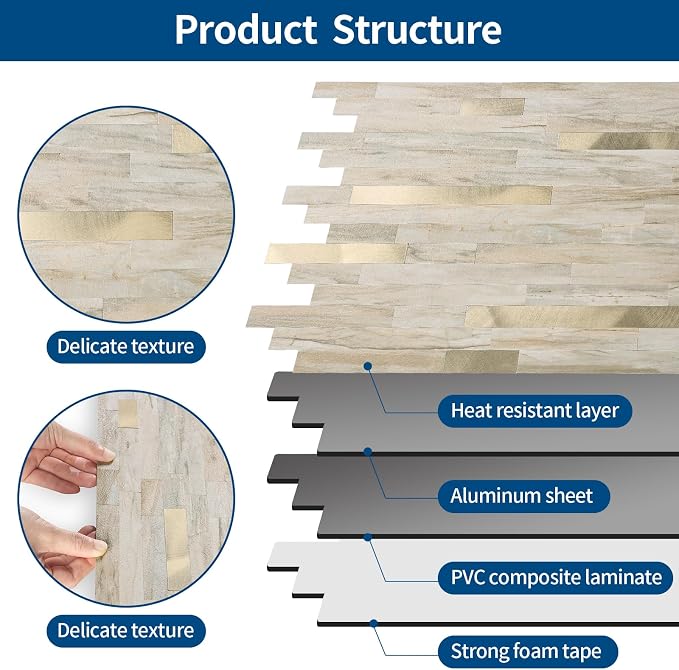 Product Structure

Delicate texture

Delicate texture

Heat resistant layer

Aluminum sheet

PVC composite laminate

Strong foam tape